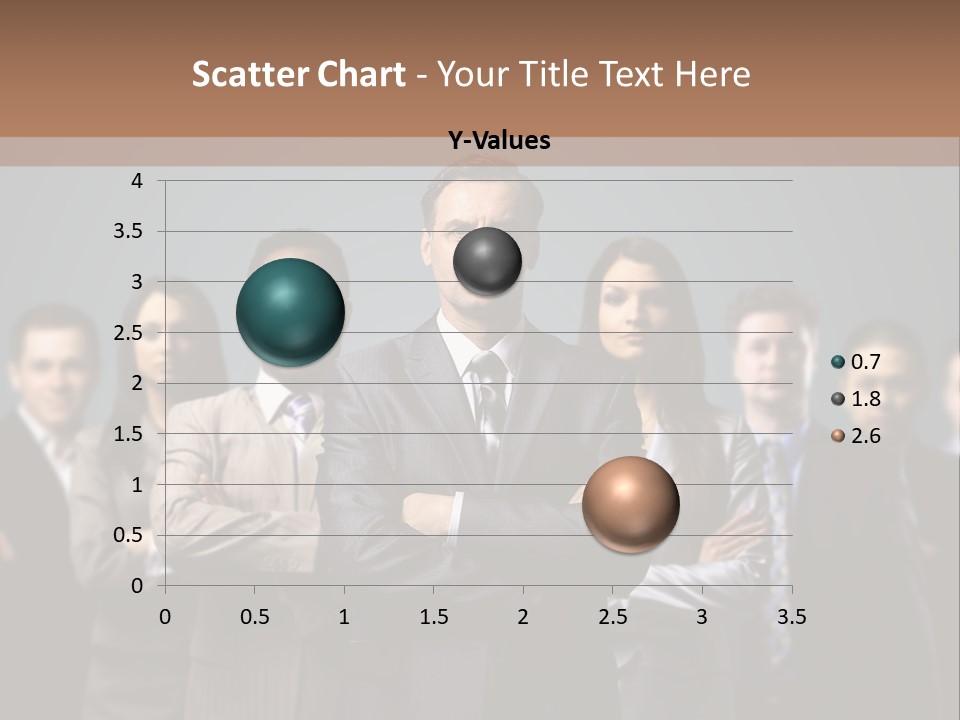 Scatter Chart - Your Title Text Here

Y-Values

4
3.5
3
2.5
2
1.5
1
0.5
0

0 0.5 1 1.5 2 2.5 3 3.5

0.7
1.8
2.6